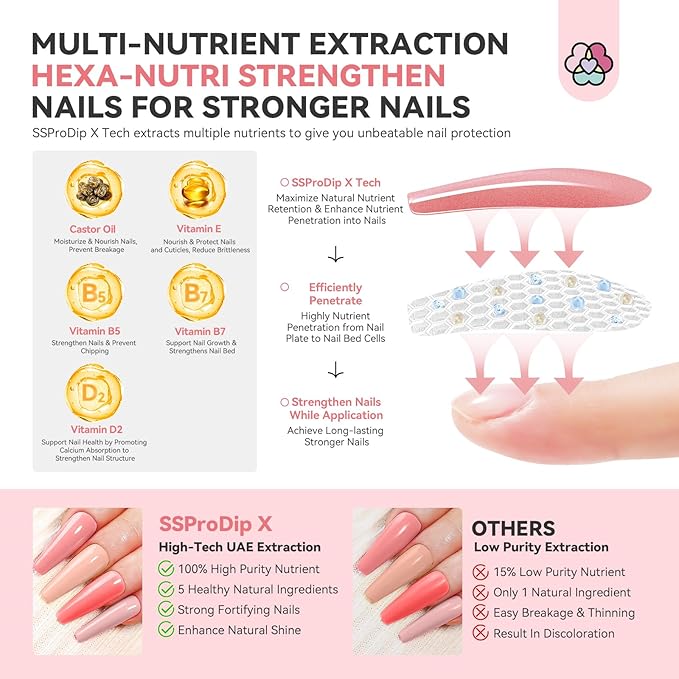 MULTI-NUTRIENT EXTRACTION
HEXA-NUTRI STRENGTHEN
NAILS FOR STRONGER NAILS

SSProDip X Tech extracts multiple nutrients to give you unbeatable nail protection

Castor Oil
Moisturize & Nourish Nails, Prevent Breakage

Vitamin E
Nourish & Protect Nails and Cuticles, Reduce Brittleness

B5
Vitamin B5
Strengthen Nails & Prevent Chipping

B7
Vitamin B7
Support Nail Growth & Strengthens Nail Bed

D2
Vitamin D2
Support Nail Health by Promoting Calcium Absorption to Strengthen Nail Structure

SSProDip X Tech
Maximize Natural Nutrient Retention & Enhance Nutrient Penetration into Nails

Efficiently Penetrate
Highly Nutrient Penetration from Nail Plate to Nail Bed Cells

Strengthen Nails While Application
Achieve Long-lasting Stronger Nails

SSProDip X
High-Tech UAE Extraction
100% High Purity Nutrient
5 Healthy Natural Ingredients
Strong Fortifying Nails
Enhance Natural Shine

OTHERS
Low Purity Extraction
15% Low Purity Nutrient
Only 1 Natural Ingredient
Easy Breakage & Thinning
Result In Discoloration